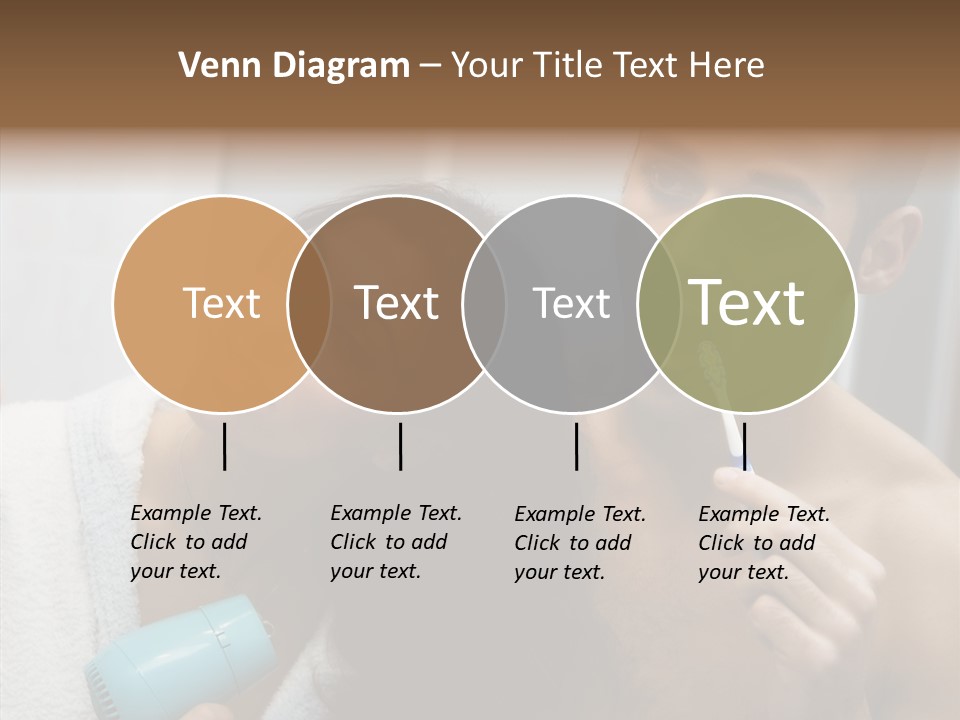 Venn Diagram – Your Title Text Here

Text

Text

Text

Text

Example Text. Click to add your text.

Example Text. Click to add your text.

Example Text. Click to add your text.

Example Text. Click to add your text.